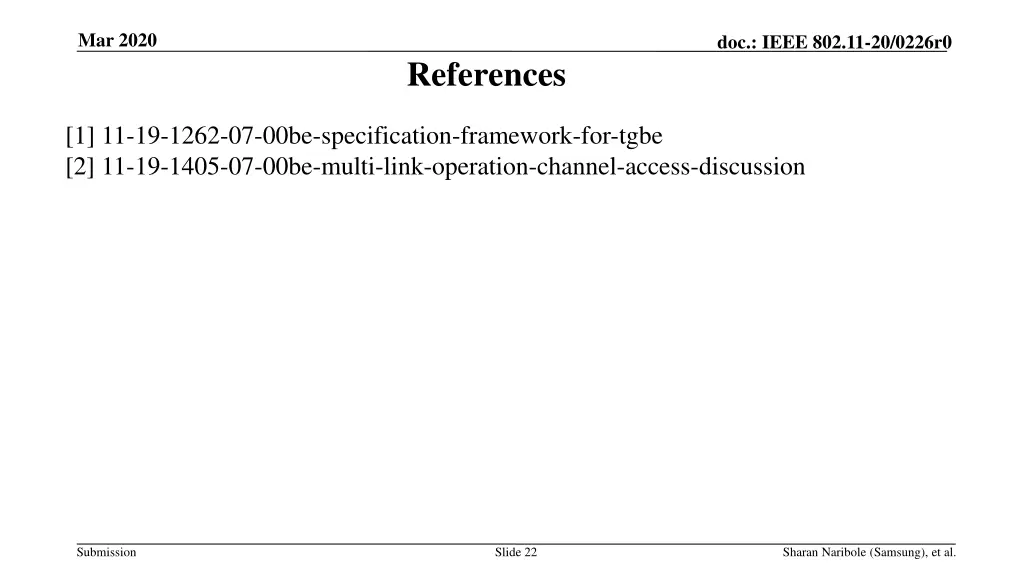 Mar 2020

doc.: IEEE 802.11-20/0226r0

References

[1] 11-19-1262-07-00be-specification-framework-for-tgbe
[2] 11-19-1405-07-00be-multi-link-operation-channel-access-discussion

Submission

Slide 22

Sharan Naribole (Samsung), et al.